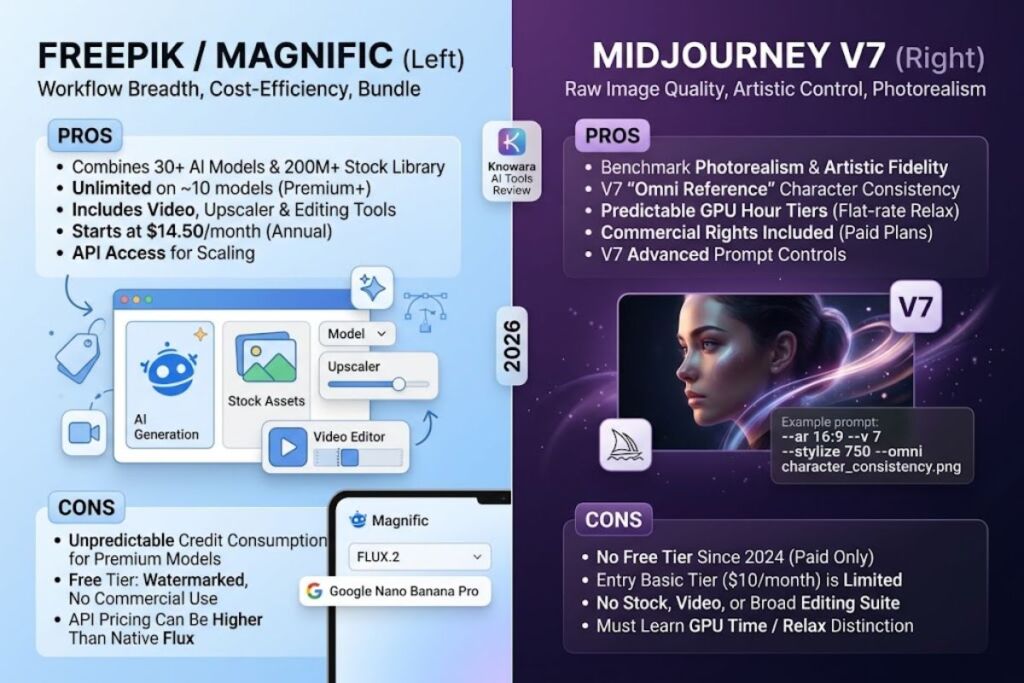 FREEPIK / MAGNIFIC (Left)
Workflow Breadth, Cost-Efficiency, Bundle

PROS
• Combines 30+ AI Models & 200M+ Stock Library
• Unlimited on ~10 models (Premium+)
• Includes Video, Upscaler & Editing Tools
• Starts at $14.50/month (Annual)
• API Access for Scaling

AI Generation
Stock Assets
Model
Upscaler
Video Editor

CONS
• Unpredictable Credit Consumption for Premium Models
• Free Tier: Watermarked, No Commercial Use
• API Pricing Can Be Higher Than Native Flux

Magnific
FLUX.2
Google Nano Banana Pro

Knowara AI Tools Review

2026

MIDJOURNEY V7 (Right)
Raw Image Quality, Artistic Control, Photorealism

PROS
• Benchmark Photorealism & Artistic Fidelity
• V7 "Omni Reference" Character Consistency
• Predictable GPU Hour Tiers (Flat-rate Relax)
• Commercial Rights Included (Paid Plans)
• V7 Advanced Prompt Controls

V7

Example prompt:
--ar 16:9 --v 7
--stylize 750 --omni
character_consistency.png

CONS
• No Free Tier Since 2024 (Paid Only)
• Entry Basic Tier ($10/month) is Limited
• No Stock, Video, or Broad Editing Suite
• Must Learn GPU Time / Relax Distinction